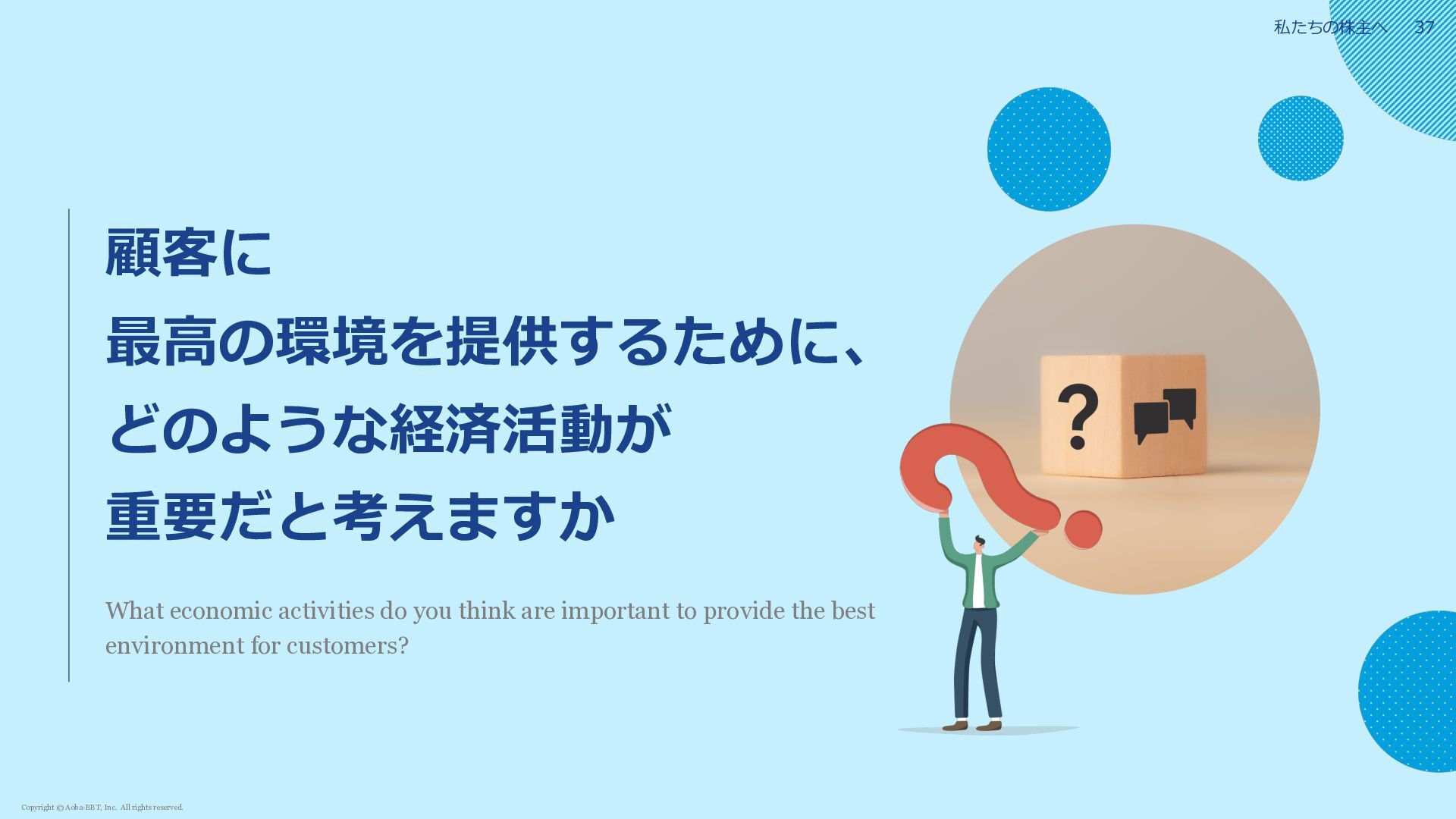 私たちの株主へ 37

顧客に
最高の環境を提供するために、
どのような経済活動が
重要だと考えますか

What economic activities do you think are important to provide the best environment for customers?

?

Copyright © Aoba-BBT, Inc. All rights reserved.